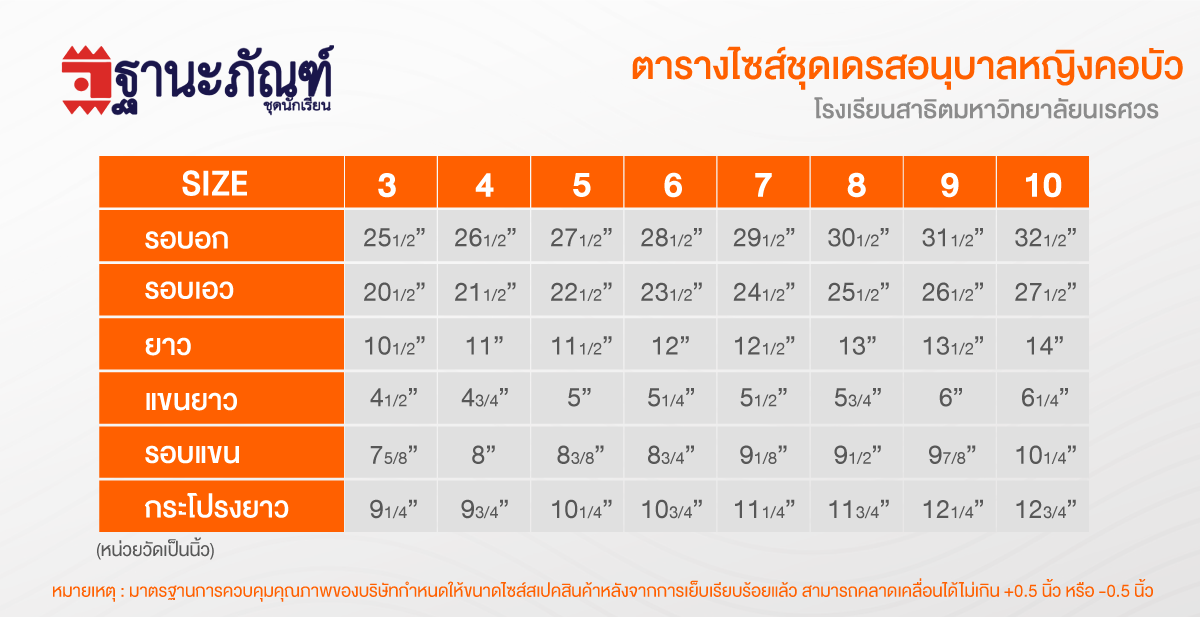 ฐานะภัณฑ์
ชุดนักเรียน

ตารางไซส์ชุดเดรสอนุบาลหญิงคอบัว
โรงเรียนสาธิตมหาวิทยาลัยนเรศวร

| SIZE | 3 | 4 | 5 | 6 | 7 | 8 | 9 | 10 |
|---|---|---|---|---|---|---|---|---|
| รอบอก | 25 1/2” | 26 1/2” | 27 1/2” | 28 1/2” | 29 1/2” | 30 1/2” | 31 1/2” | 32 1/2” |
| รอบเอว | 20 1/2” | 21 1/2” | 22 1/2” | 23 1/2” | 24 1/2” | 25 1/2” | 26 1/2” | 27 1/2” |
| ยาว | 10 1/2” | 11” | 11 1/2” | 12” | 12 1/2” | 13” | 13 1/2” | 14” |
| แขนยาว | 4 1/2” | 4 3/4” | 5” | 5 1/4” | 5 1/2” | 5 3/4” | 6” | 6 1/4” |
| รอบแขน | 7 5/8” | 8” | 8 3/8” | 8 3/4” | 9 1/8” | 9 1/2” | 9 7/8” | 10 1/4” |
| กระโปรงยาว | 9 1/4” | 9 3/4” | 10 1/4” | 10 3/4” | 11 1/4” | 11 3/4” | 12 1/4” | 12 3/4” |

(หน่วยวัดเป็นนิ้ว)

หมายเหตุ : มาตรฐานการควบคุมคุณภาพของบริษัทกำหนดให้ขนาดไซส์สเปคสินค้าหลังจากการเย็บเรียบร้อยแล้ว สามารถคลาดเคลื่อนได้ไม่เกิน +0.5 นิ้ว หรือ -0.5 นิ้ว